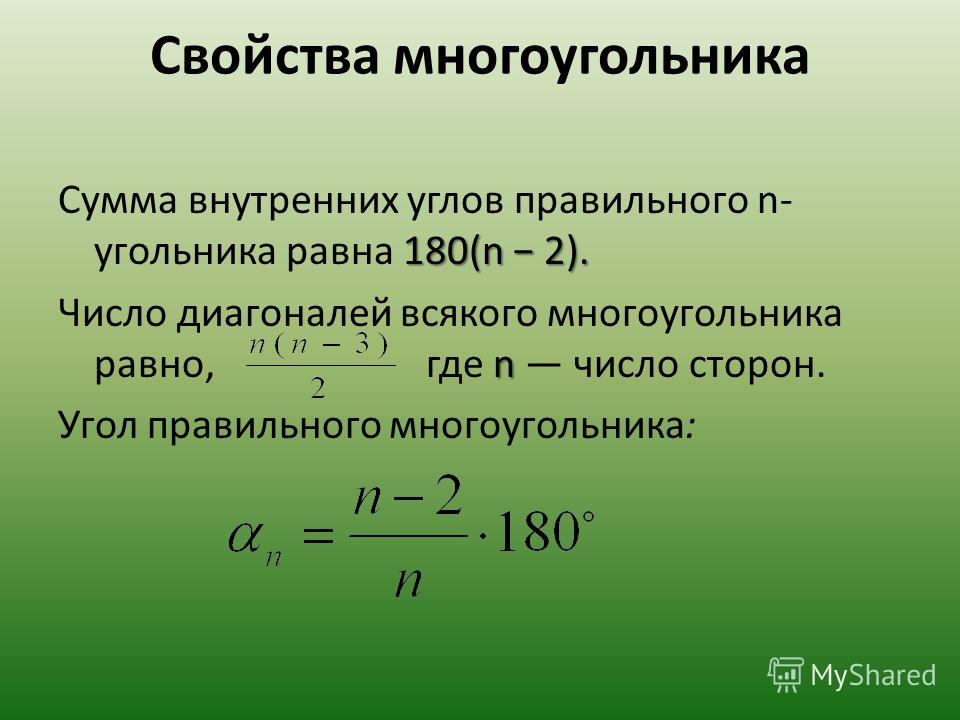 Свойства многоугольника

Сумма внутренних углов правильного n-угольника равна 180(n − 2).

Число диагоналей всякого многоугольника равно, $\frac{n(n-3)}{2}$ где n — число сторон.

Угол правильного многоугольника:

$\alpha_n = \frac{n-2}{n} \cdot 180^\circ$

MyShared